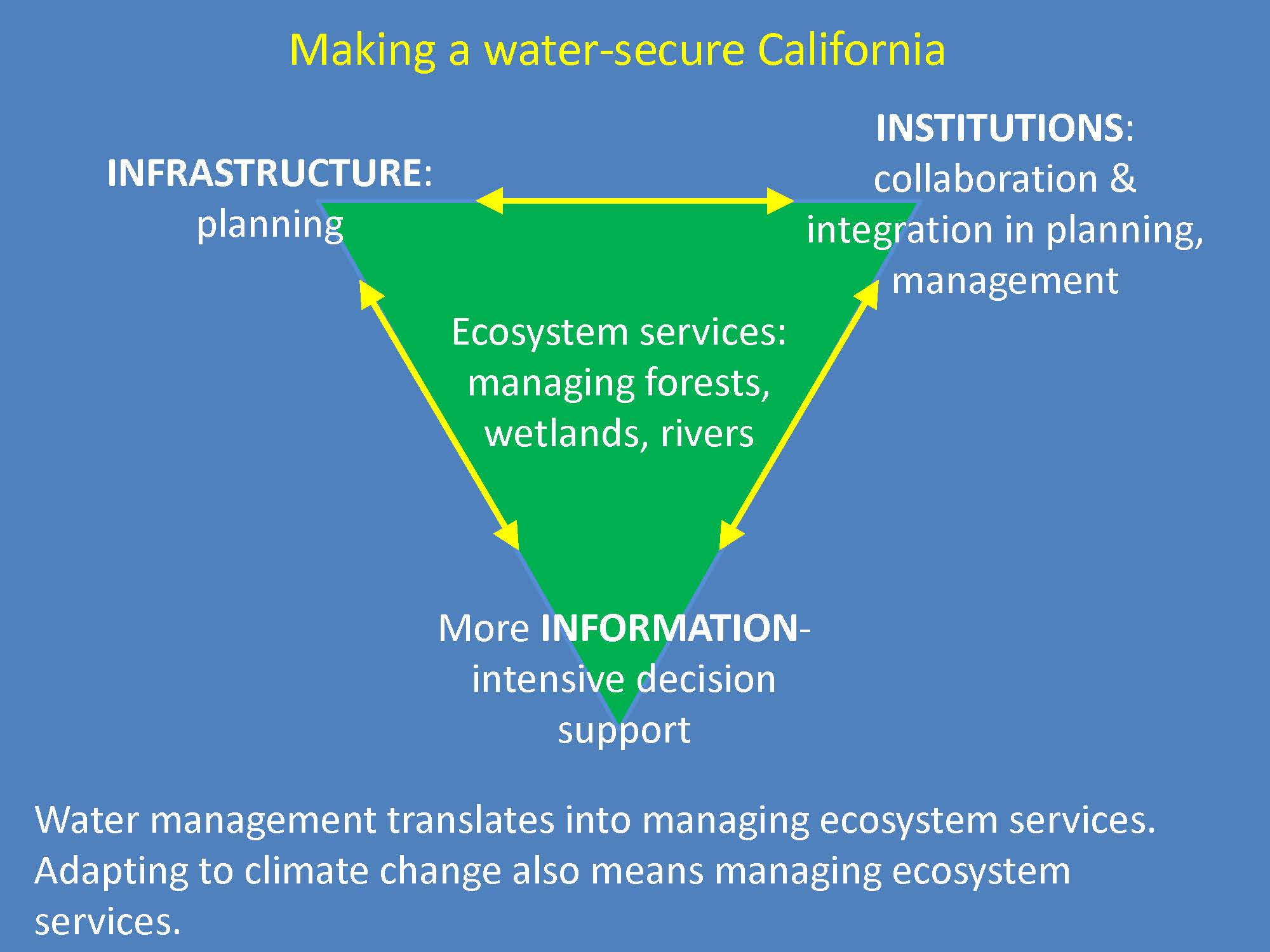 Making a water-secure California

INFRASTRUCTURE: planning

INSTITUTIONS: collaboration & integration in planning, management

Ecosystem services: managing forests, wetlands, rivers

More INFORMATION-intensive decision support

Water management translates into managing ecosystem services. Adapting to climate change also means managing ecosystem services.